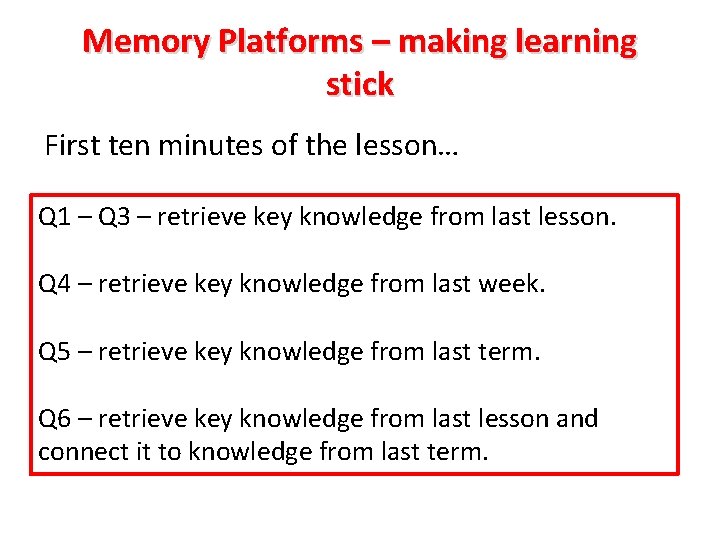 Memory Platforms – making learning stick

First ten minutes of the lesson…

Q1 – Q3 – retrieve key knowledge from last lesson.

Q4 – retrieve key knowledge from last week.

Q5 – retrieve key knowledge from last term.

Q6 – retrieve key knowledge from last lesson and connect it to knowledge from last term.